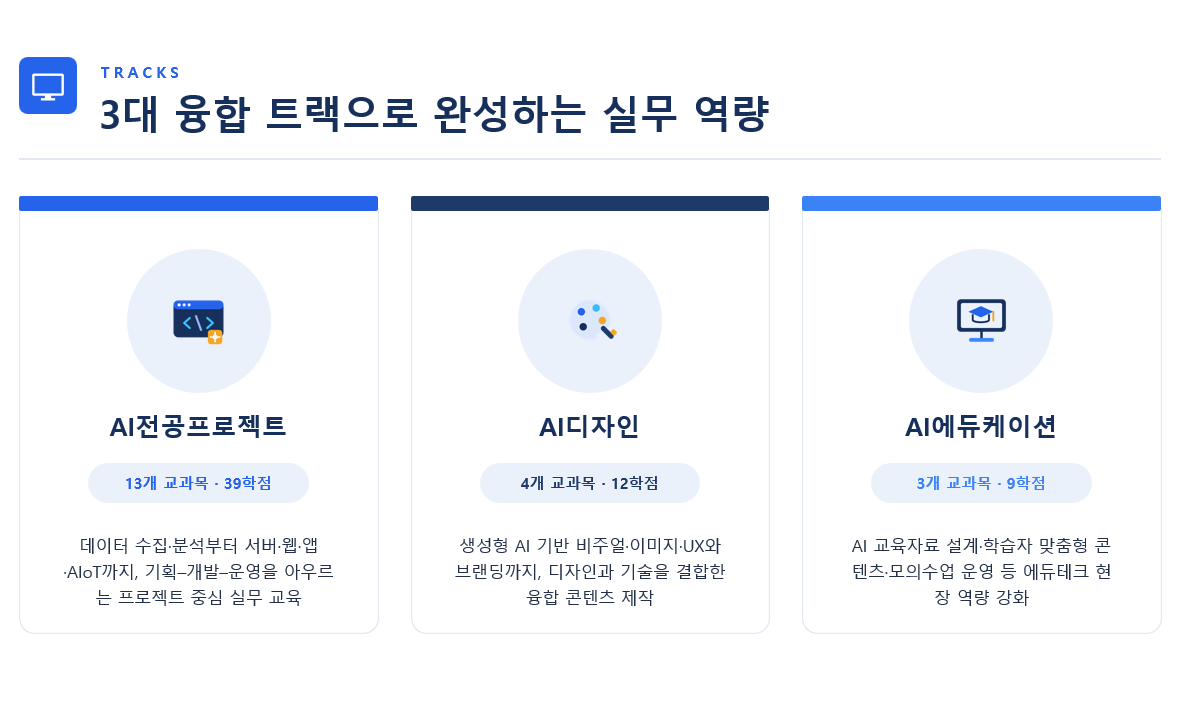 TRACKS
3대 융합 트랙으로 완성하는 실무 역량

AI전공프로젝트
13개 교과목 · 39학점
데이터 수집·분석부터 서버·웹·앱·AIoT까지, 기획–개발–운영을 아우르는 프로젝트 중심 실무 교육

AI디자인
4개 교과목 · 12학점
생성형 AI 기반 비주얼·이미지·UX와 브랜딩까지, 디자인과 기술을 결합한 융합 콘텐츠 제작

AI에듀케이션
3개 교과목 · 9학점
AI 교육자료 설계·학습자 맞춤형 콘텐츠·모의수업 운영 등 에듀테크 현장 역량 강화